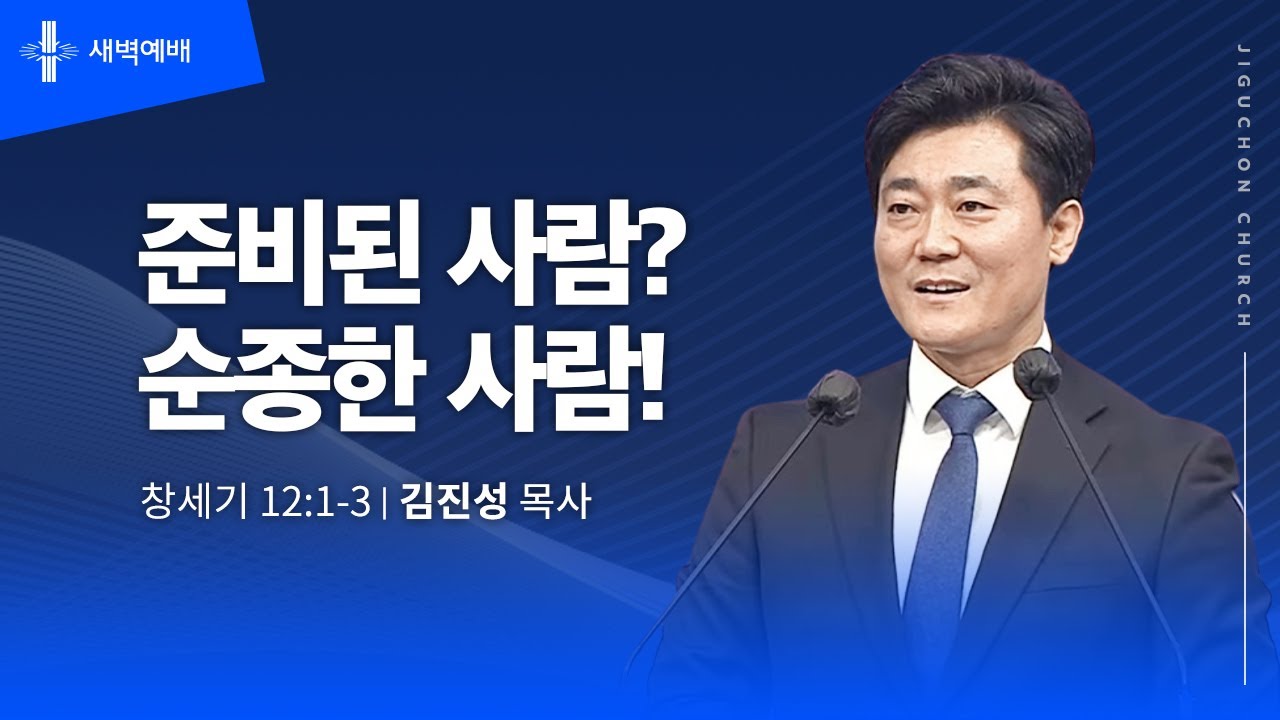 새벽예배

준비된 사람?
순종한 사람!

창세기 12:1-3 | 김진성 목사

JIGUCHON CHURCH